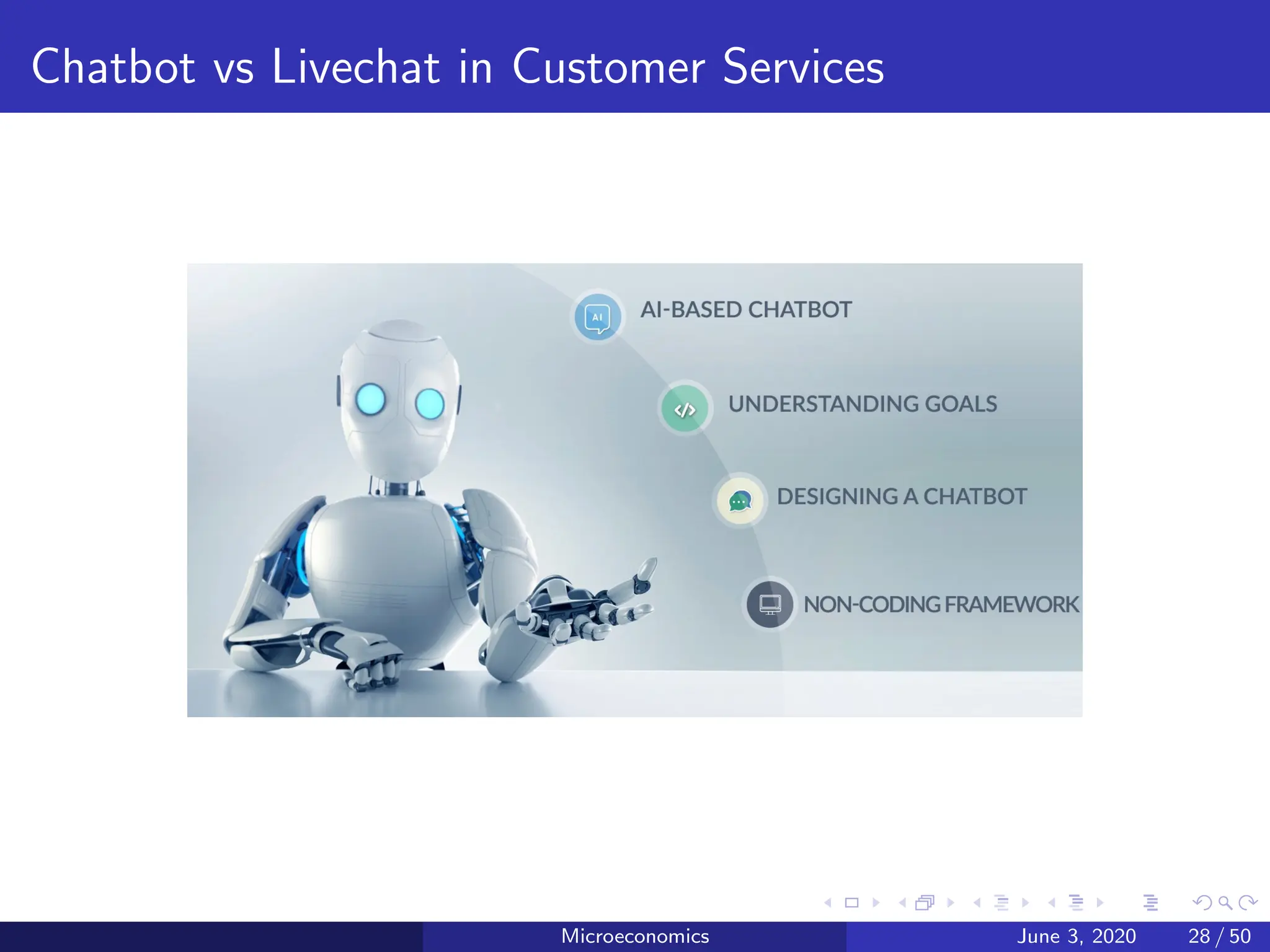 Chatbot vs Livechat in Customer Services

AI

AI-BASED CHATBOT

UNDERSTANDING GOALS

DESIGNING A CHATBOT

NON-CODING FRAMEWORK

Microeconomics

June 3, 2020

28 / 50